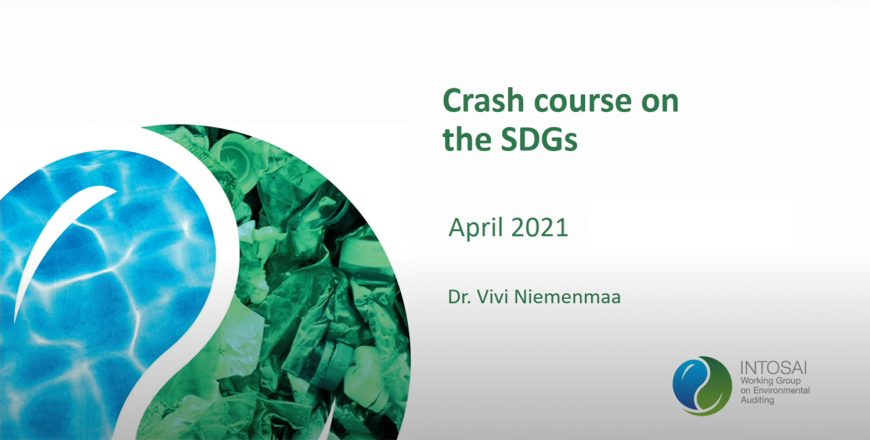 Crash course on the SDGs

April 2021

Dr. Vivi Niemenmaa

INTOSAI
Working Group on Environmental Auditing